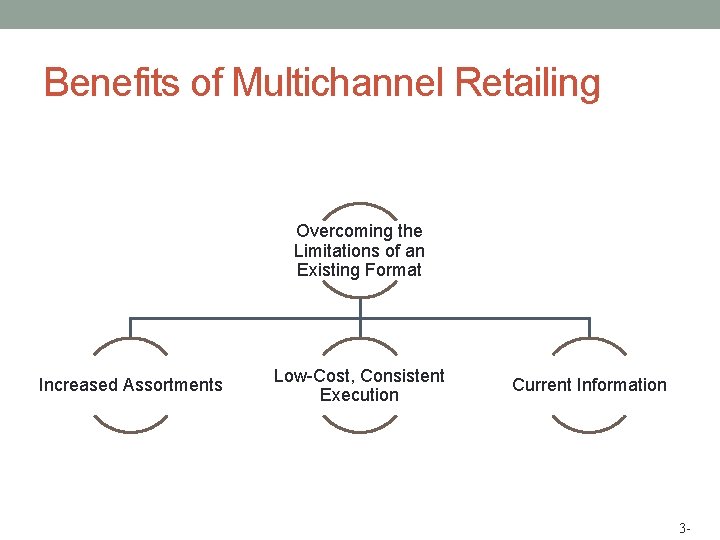 Benefits of Multichannel Retailing

Overcoming the Limitations of an Existing Format

Increased Assortments

Low-Cost, Consistent Execution

Current Information

3-